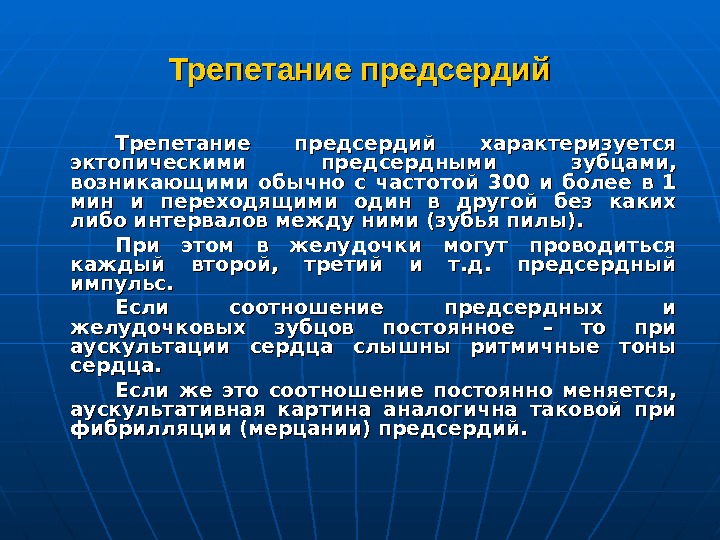 Трепетание предсердий

Трепетание предсердий характеризуется эктопическими предсердными зубцами, возникающими обычно с частотой 300 и более в 1 мин и переходящими один в другой без каких либо интервалов между ними (зубья пилы).

При этом в желудочки могут проводиться каждый второй, третий и т.д. предсердный импульс.

Если соотношение предсердных и желудочковых зубцов постоянное – то при аускультации сердца слышны ритмичные тоны сердца.

Если же это соотношение постоянно меняется, аускультативная картина аналогична таковой при фибрилляции (мерцании) предсердий.